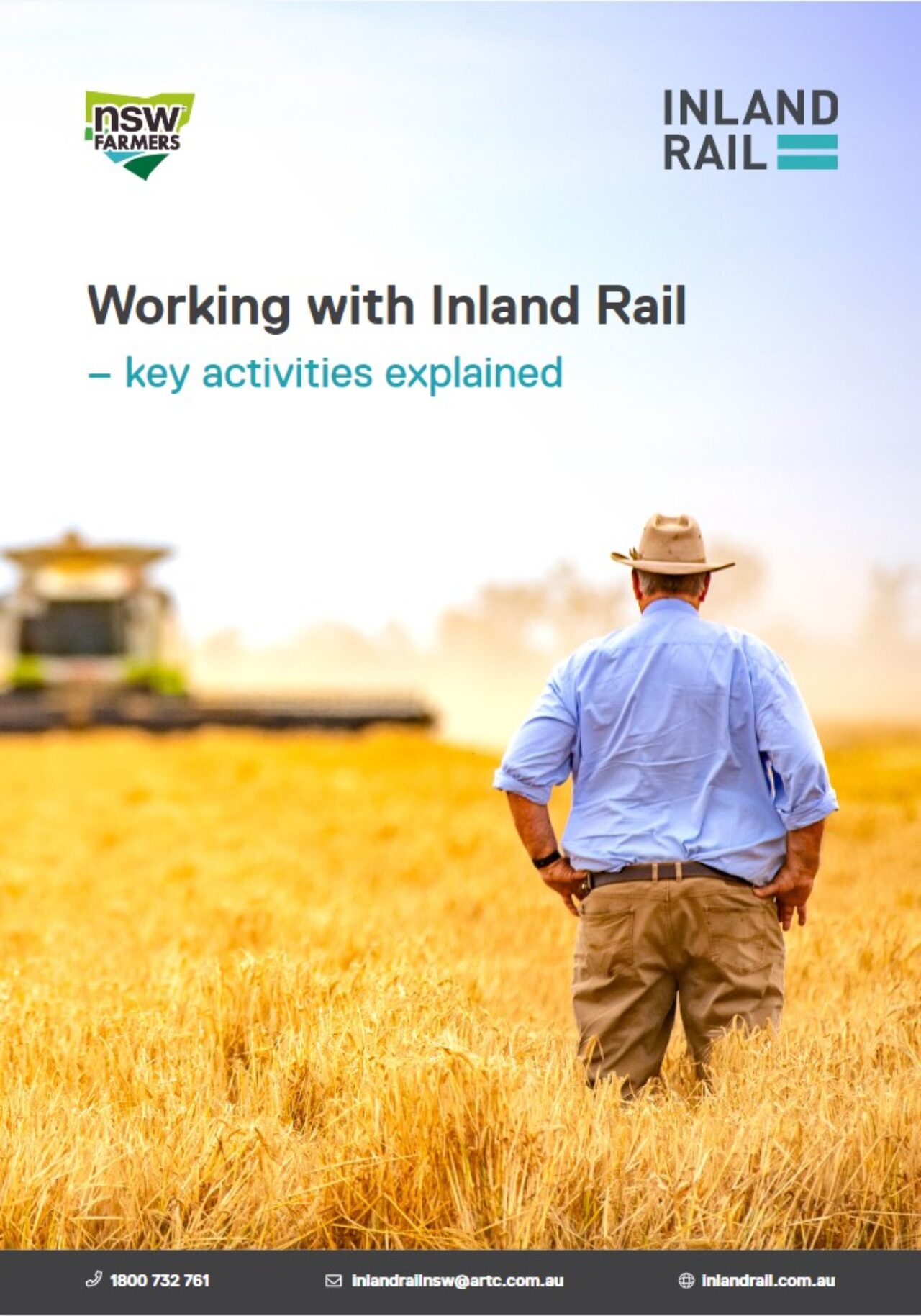 nsw FARMERS

INLAND RAIL

Working with Inland Rail
– key activities explained

1800 732 761 inlandrailnsw@artc.com.au inlandrail.com.au